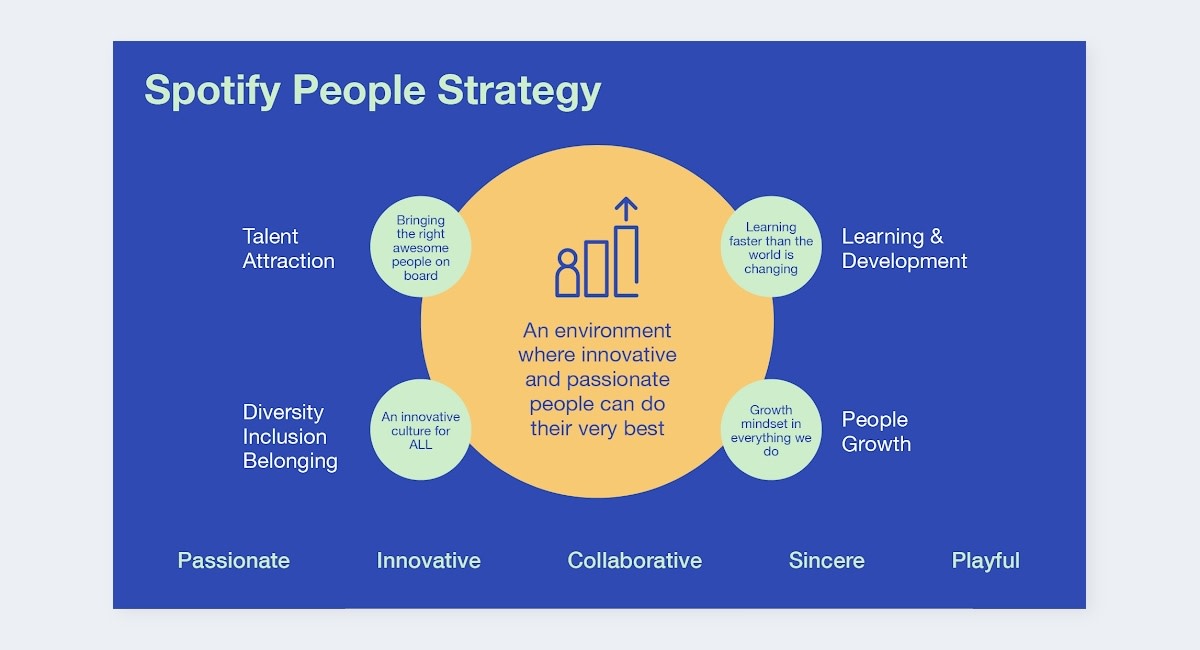 Spotify People Strategy

Talent Attraction

Bringing the right awesome people on board

Learning faster than the world is changing

Learning & Development

An environment where innovative and passionate people can do their very best

Diversity Inclusion Belonging

An innovative culture for ALL

Growth mindset in everything we do

People Growth

Passionate Innovative Collaborative Sincere Playful